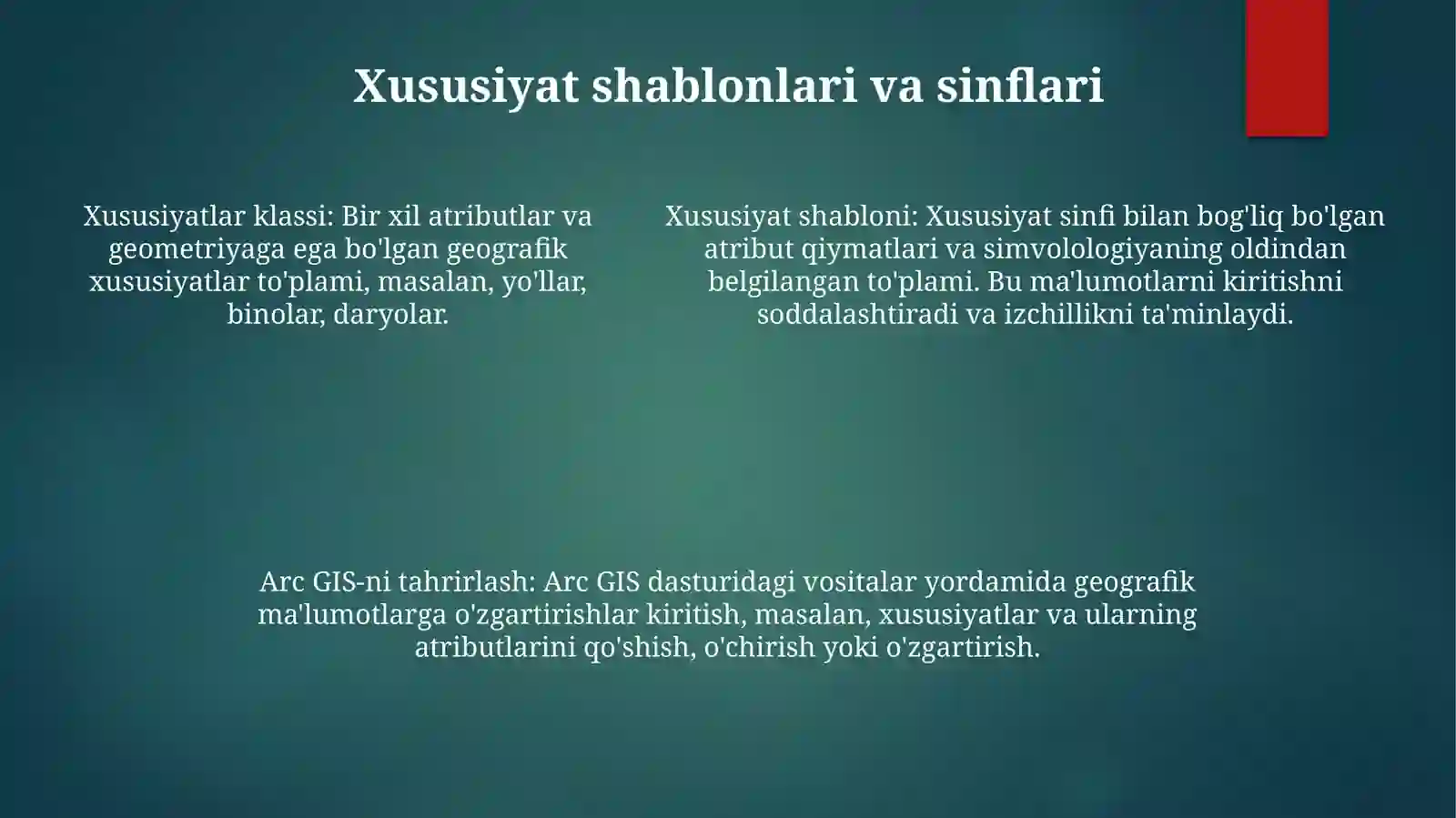 Xususiyat shablonlari va sinflari

Xususiyatlar klassi: Bir xil atributlar va geometriyaga ega bo'lgan geografik xususiyatlar to'plami, masalan, yo'llar, binolar, daryolar.

Xususiyat shabloni: Xususiyat sinfi bilan bog'liq bo'lgan atribut qiymatlari va simvolologiyaning oldindan belgilangan to'plami. Bu ma'lumotlarni kiritishni soddalashtiradi va izchillikni ta'minlaydi.

Arc GIS-ni tahrirlash: Arc GIS dasturidagi vositalar yordamida geografik ma'lumotlarga o'zgartirishlar kiritish, masalan, xususiyatlar va ularning atributlarini qo'shish, o'chirish yoki o'zgartirish.